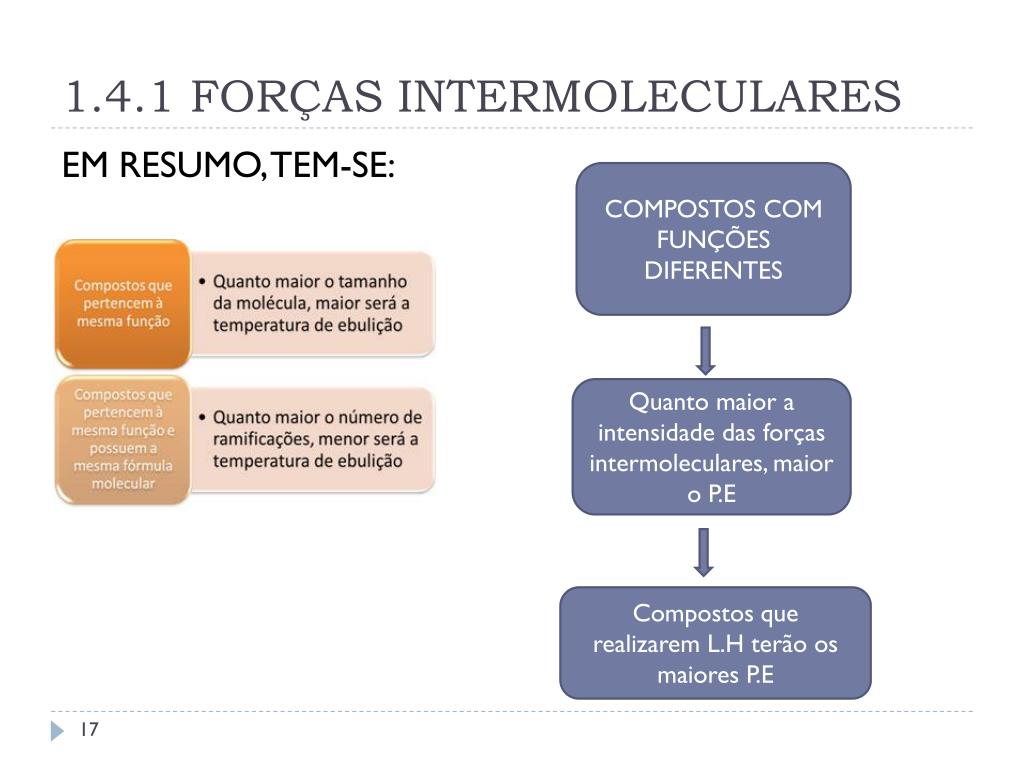 1.4.1 FORÇAS INTERMOLECULARES

EM RESUMO, TEM-SE:

Compostos que pertencem à mesma função

• Quanto maior o tamanho da molécula, maior será a temperatura de ebulição

Compostos que pertencem à mesma função e possuem a mesma fórmula molecular

• Quanto maior o número de ramificações, menor será a temperatura de ebulição

COMPOSTOS COM FUNÇÕES DIFERENTES

Quanto maior a intensidade das forças intermoleculares, maior o P.E

Compostos que realizarem L.H terão os maiores P.E

17